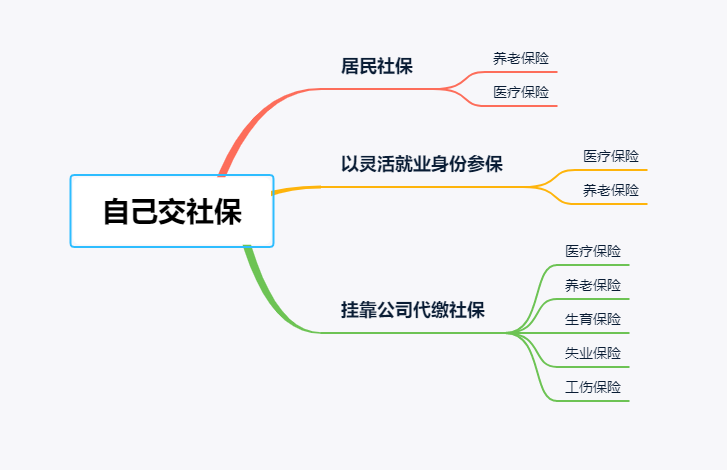 自己交社保

居民社保
养老保险
医疗保险

以灵活就业身份参保
医疗保险
养老保险

挂靠公司代缴社保
医疗保险
养老保险
生育保险
失业保险
工伤保险